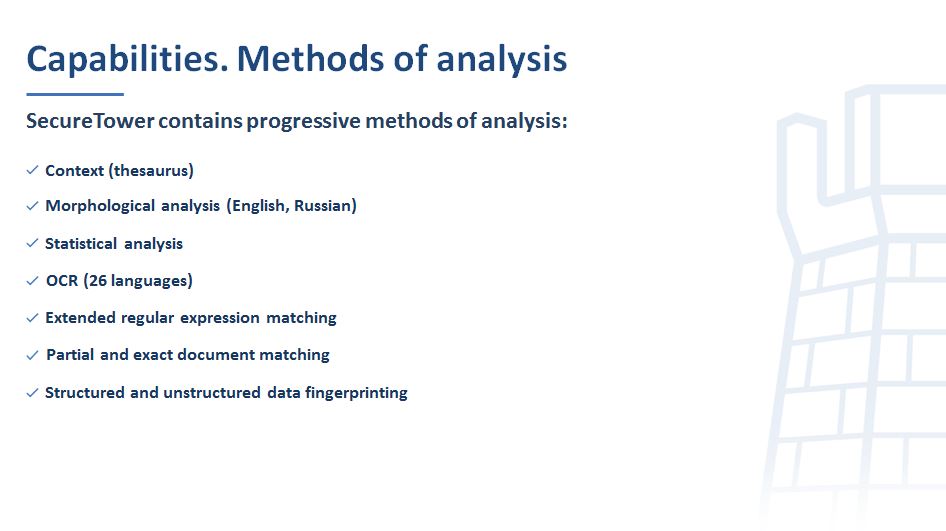 Capabilities. Methods of analysis

SecureTower contains progressive methods of analysis:

✓ Context (thesaurus)

✓ Morphological analysis (English, Russian)

✓ Statistical analysis

✓ OCR (26 languages)

✓ Extended regular expression matching

✓ Partial and exact document matching

✓ Structured and unstructured data fingerprinting